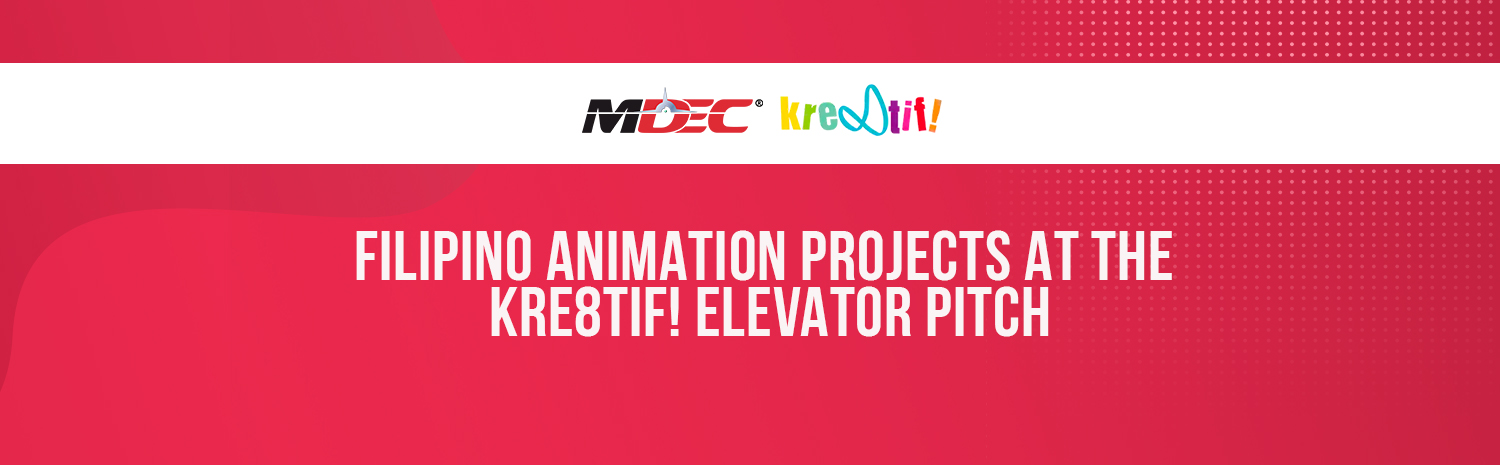 MDEC® kre8tif!

FILIPINO ANIMATION PROJECTS AT THE KRE8TIF! ELEVATOR PITCH